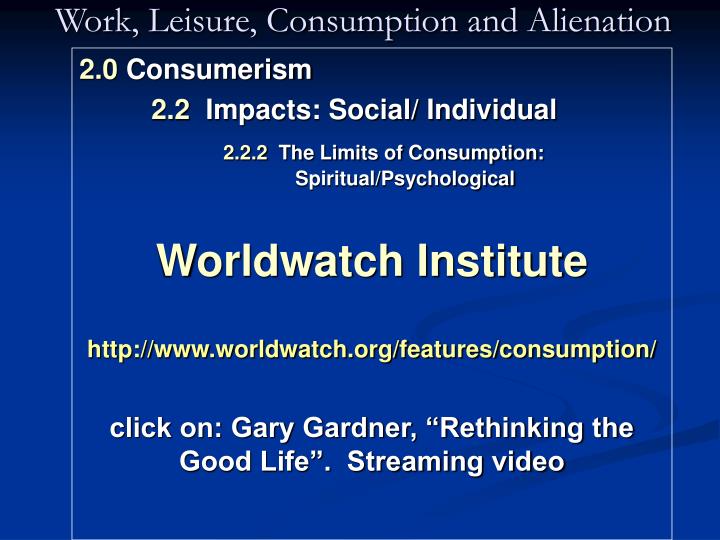 Work, Leisure, Consumption and Alienation

2.0 Consumerism

2.2 Impacts: Social/ Individual

2.2.2 The Limits of Consumption: Spiritual/Psychological

Worldwatch Institute

http://www.worldwatch.org/features/consumption/

click on: Gary Gardner, “Rethinking the Good Life”. Streaming video